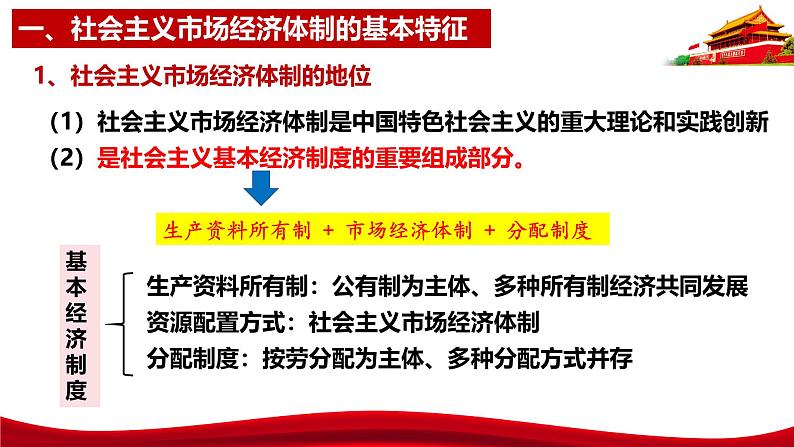 一、社会主义市场经济体制的基本特征

1、社会主义市场经济体制的地位

（1）社会主义市场经济体制是中国特色社会主义的重大理论和实践创新

（2）是社会主义基本经济制度的重要组成部分。

生产资料所有制 + 市场经济体制 + 分配制度

基本经济制度

生产资料所有制：公有制为主体、多种所有制经济共同发展

资源配置方式：社会主义市场经济体制

分配制度：按劳分配为主体、多种分配方式并存